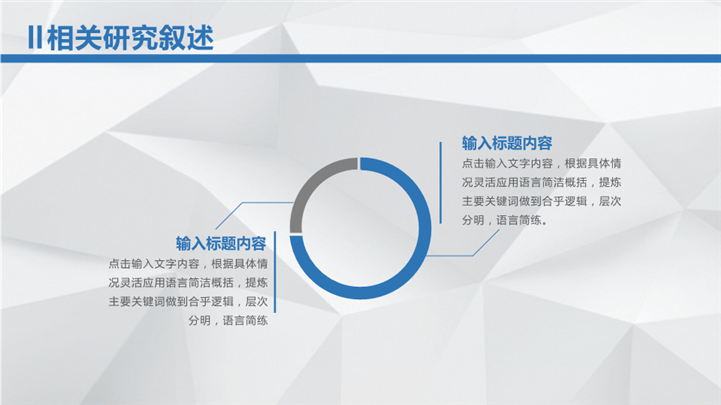 II相关研究叙述

输入标题内容

点击输入文字内容，根据具体情况灵活应用语言简洁概括，提炼主要关键词做到合乎逻辑，层次分明，语言简练。

输入标题内容

点击输入文字内容，根据具体情况灵活应用语言简洁概括，提炼主要关键词做到合乎逻辑，层次分明，语言简练